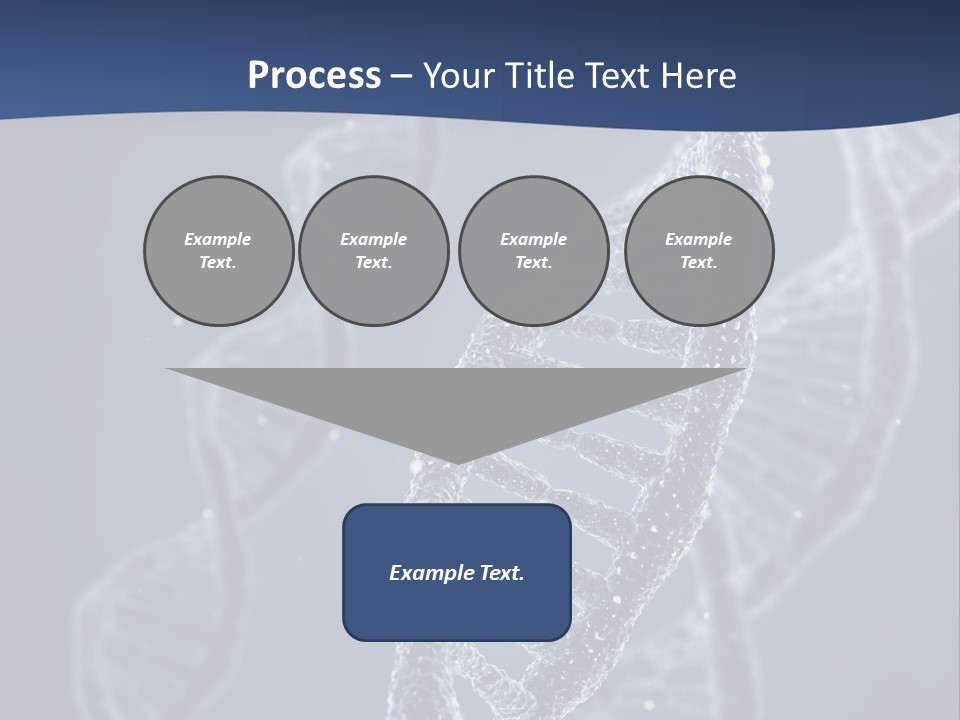 Process – Your Title Text Here

Example Text.

Example Text.

Example Text.

Example Text.

Example Text.